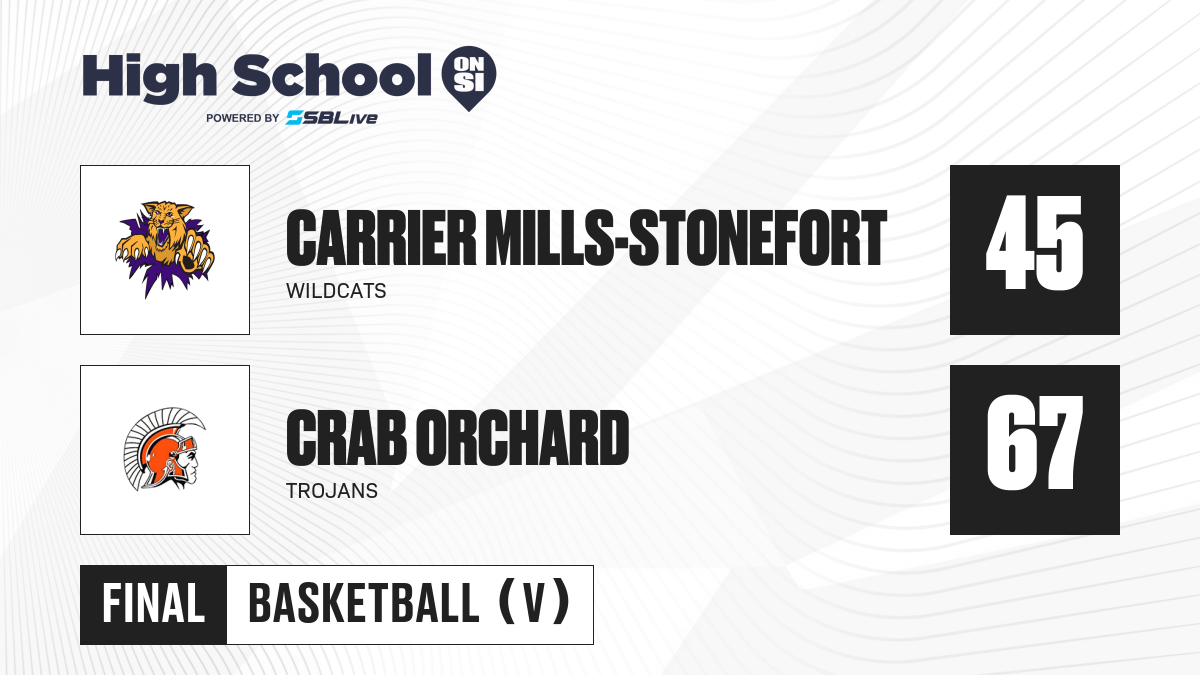 High School ON SI
POWERED BY SBLive

CARRIER MILLS-STONEFORT
WILDCATS
45

CRAB ORCHARD
TROJANS
67

FINAL
BASKETBALL (V)